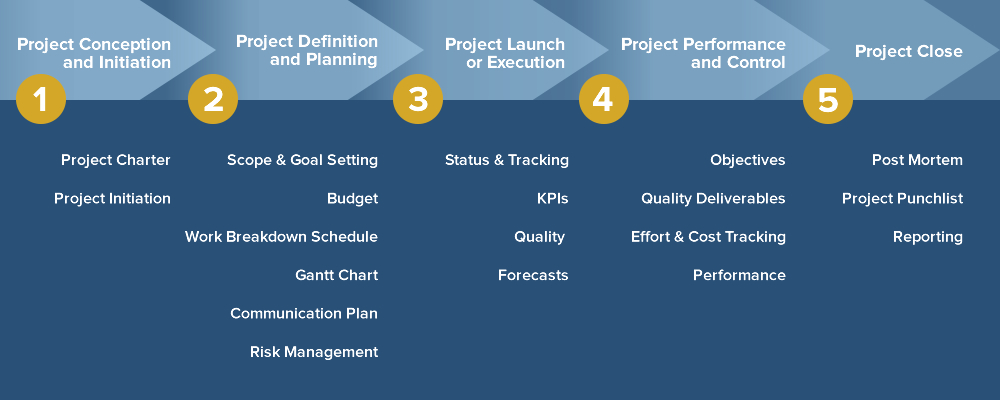 Project Conception and Initiation

1

Project Charter

Project Initiation

Project Definition and Planning

2

Scope & Goal Setting

Budget

Work Breakdown Schedule

Gantt Chart

Communication Plan

Risk Management

Project Launch or Execution

3

Status & Tracking

KPIs

Quality

Forecasts

Project Performance and Control

4

Objectives

Quality Deliverables

Effort & Cost Tracking

Performance

Project Close

5

Post Mortem

Project Punchlist

Reporting